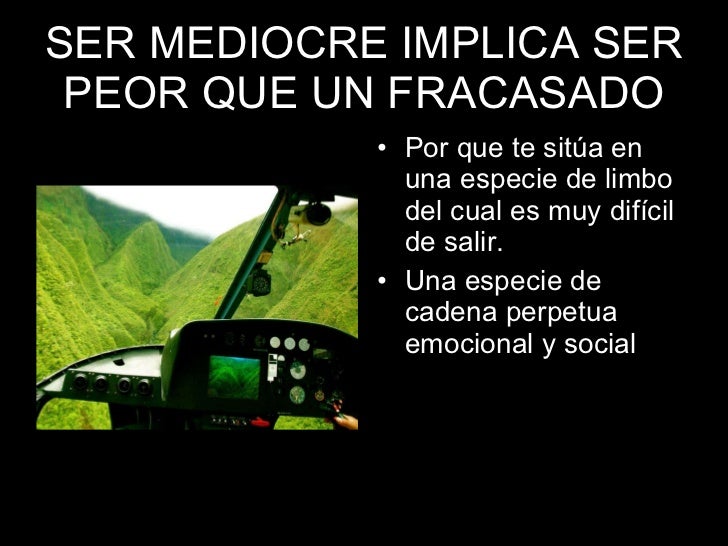 SER MEDIOCRE IMPLICA SER PEOR QUE UN FRACASADO

• Por que te sitúa en una especie de limbo del cual es muy difícil de salir.
• Una especie de cadena perpetua emocional y social